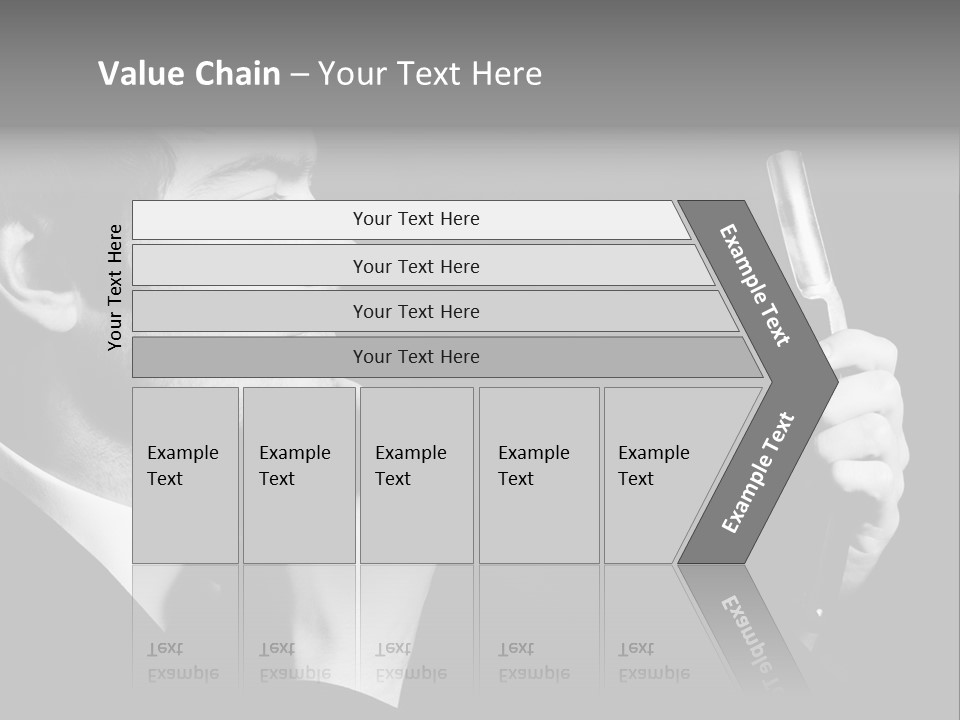 Value Chain – Your Text Here

Your Text Here

Your Text Here

Your Text Here

Your Text Here

Your Text Here

Example Text

Example Text

Example Text

Example Text

Example Text

Example Text

Example Text